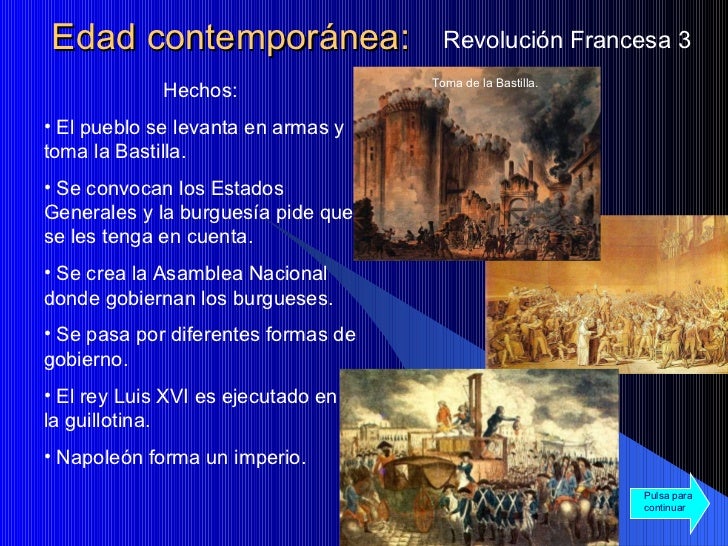 Edad contemporánea: Revolución Francesa 3

Hechos:

• El pueblo se levanta en armas y toma la Bastilla.

• Se convocan los Estados Generales y la burguesía pide que se les tenga en cuenta.

• Se crea la Asamblea Nacional donde gobiernan los burgueses.

• Se pasa por diferentes formas de gobierno.

• El rey Luis XVI es ejecutado en la guillotina.

• Napoleón forma un imperio.

Toma de la Bastilla.

Pulsa para continuar